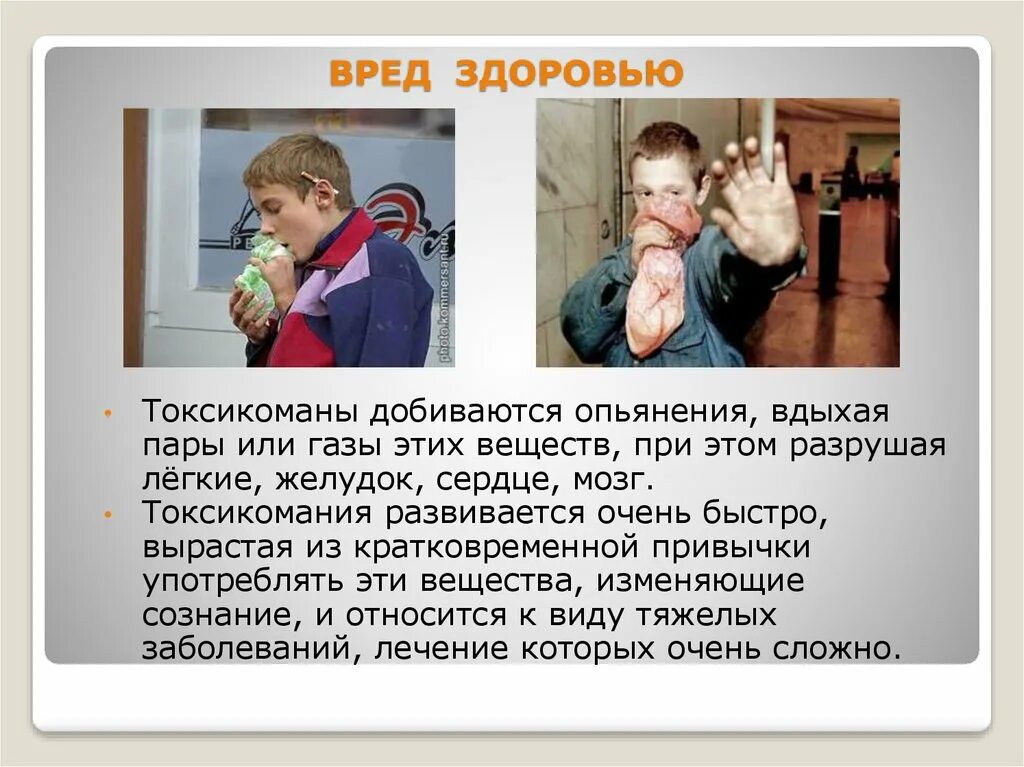 ВРЕД ЗДОРОВЬЮ

photo.kommersant.ru

• Токсикоманы добиваются опьянения, вдыхая пары или газы этих веществ, при этом разрушая лёгкие, желудок, сердце, мозг.
• Токсикомания развивается очень быстро, вырастая из кратковременной привычки употреблять эти вещества, изменяющие сознание, и относится к виду тяжелых заболеваний, лечение которых очень сложно.